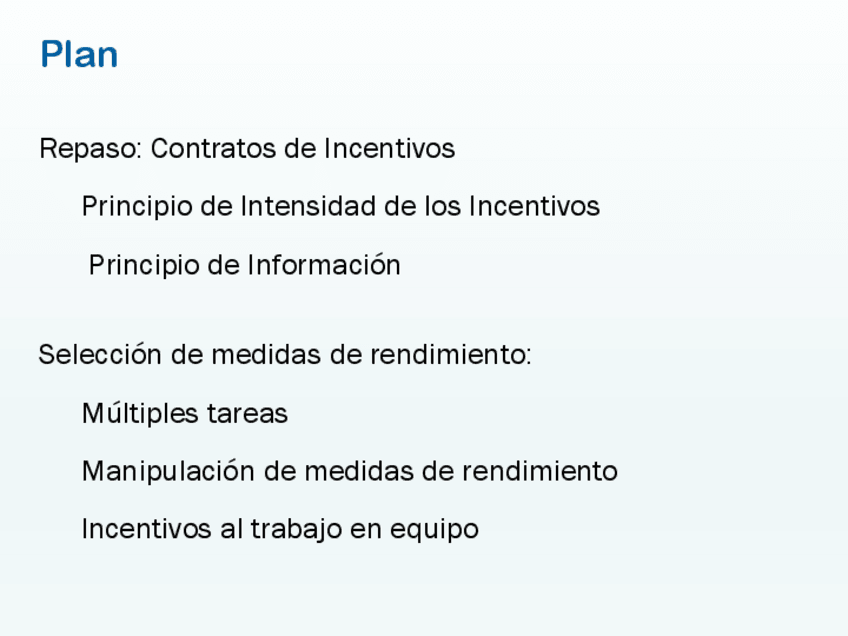 Plan

Repaso: Contratos de Incentivos

Principio de Intensidad de los Incentivos

Principio de Información

Selección de medidas de rendimiento:

Múltiples tareas

Manipulación de medidas de rendimiento

Incentivos al trabajo en equipo